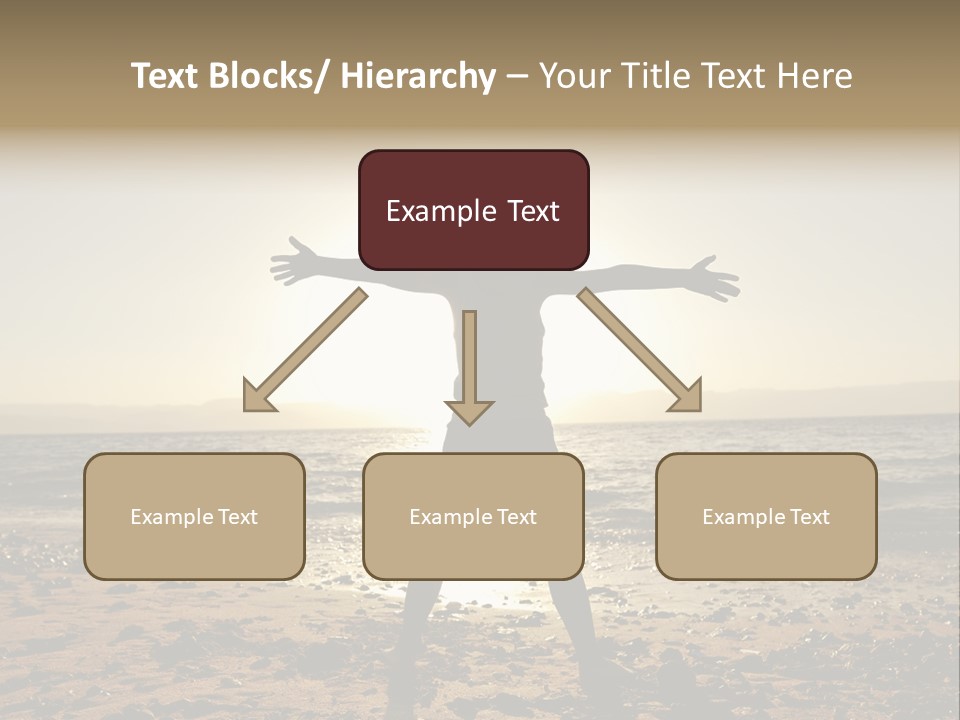 Text Blocks/ Hierarchy – Your Title Text Here

Example Text

Example Text

Example Text

Example Text